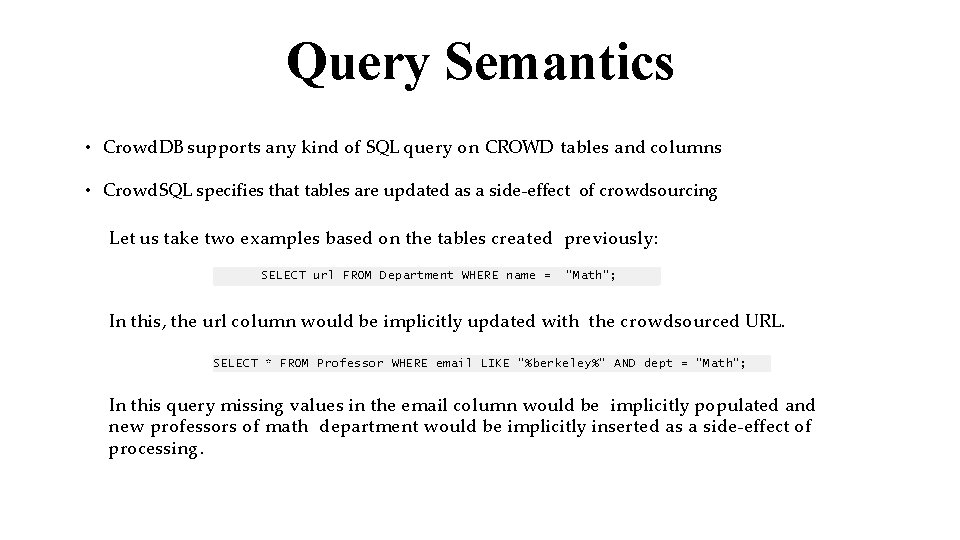 Query Semantics

• CrowdDB supports any kind of SQL query on CROWD tables and columns

• CrowdSQL specifies that tables are updated as a side-effect of crowdsourcing

Let us take two examples based on the tables created previously:

SELECT url FROM Department WHERE name = "Math";

In this, the url column would be implicitly updated with the crowdsourced URL.

SELECT * FROM Professor WHERE email LIKE "%berkeley%" AND dept = "Math";

In this query missing values in the email column would be implicitly populated and new professors of math department would be implicitly inserted as a side-effect of processing.